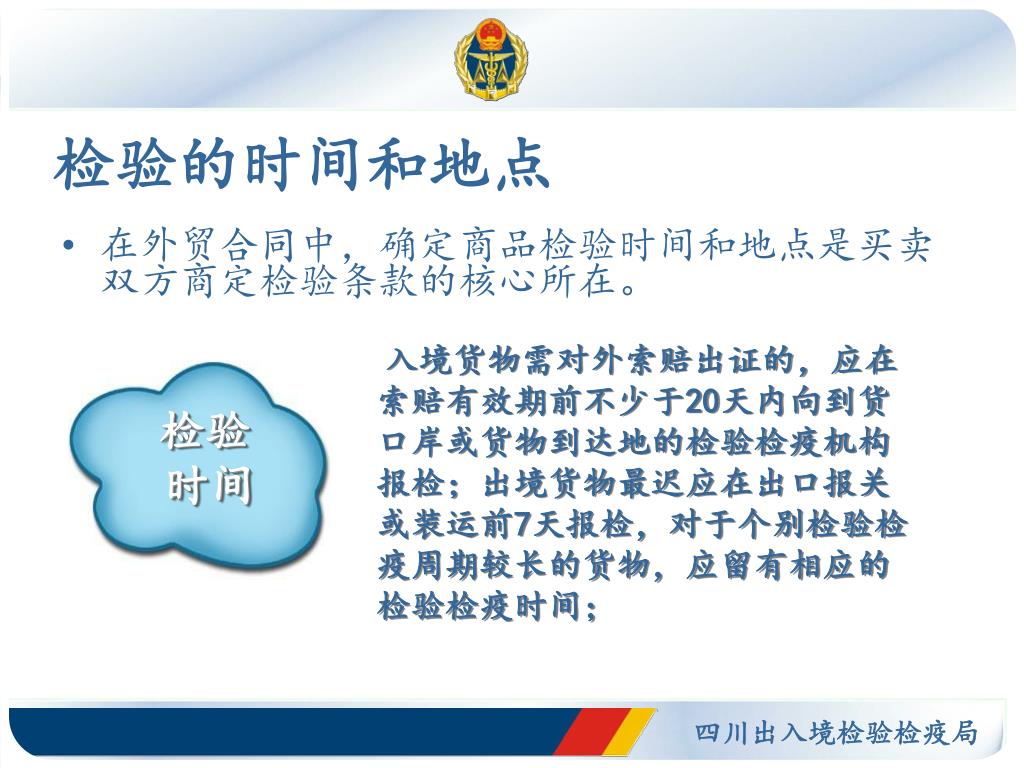 检验的时间和地点

• 在外贸合同中，确定商品检验时间和地点是买卖双方商定检验条款的核心所在。

检验时间

入境货物需对外索赔出证的，应在索赔有效期前不少于20天内向到货口岸或货物到达地的检验检疫机构报检；出境货物最迟应在出口报关或装运前7天报检，对于个别检验检疫周期较长的货物，应留有相应的检验检疫时间；

四川出入境检验检疫局